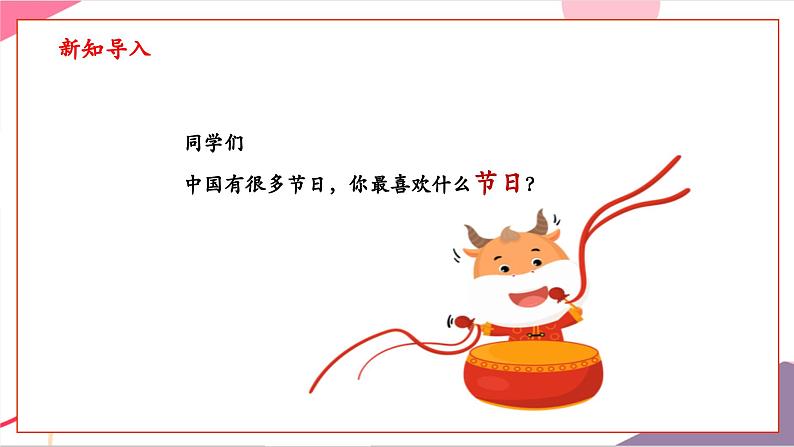 新知导入

同学们

中国有很多节日，你最喜欢什么节日？